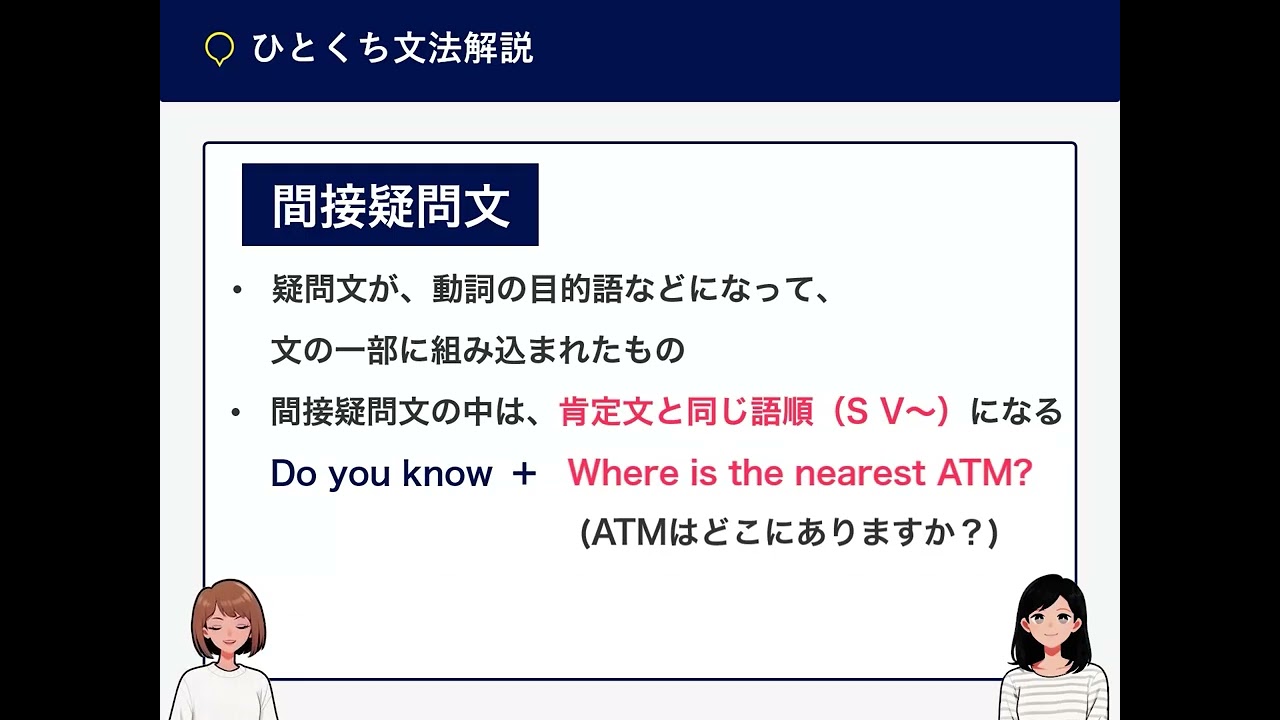 ひとくち文法解説

間接疑問文

• 疑問文が、動詞の目的語などになって、文の一部に組み込まれたもの

• 間接疑問文の中は、肯定文と同じ語順（S V〜）になる

Do you know ＋ Where is the nearest ATM?

(ATMはどこにありますか？)